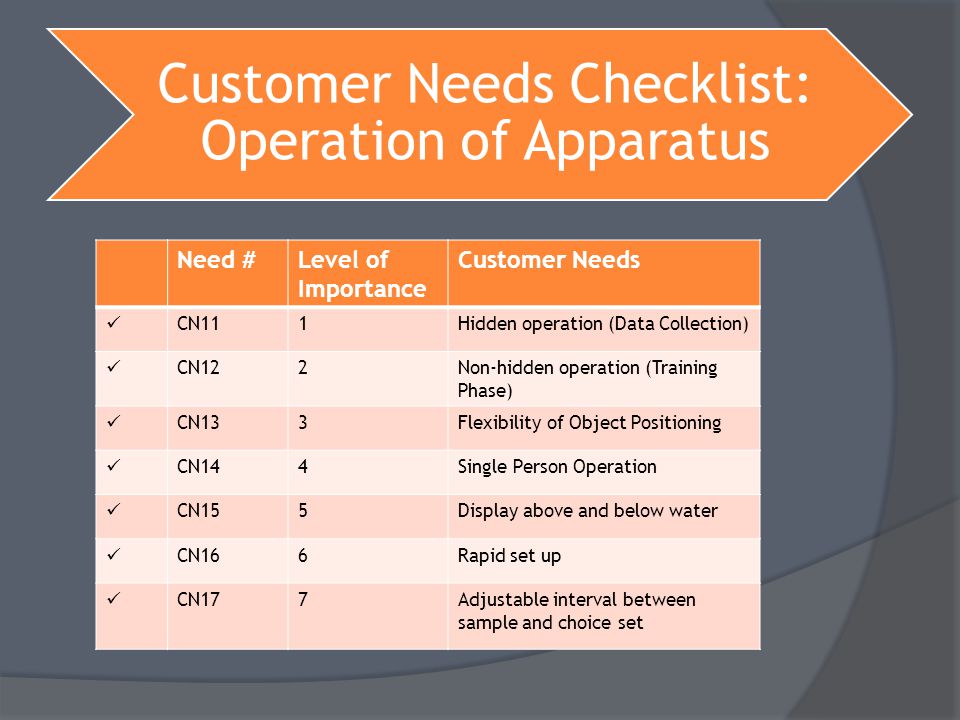 Customer Needs Checklist: Operation of Apparatus

| | Need # | Level of Importance | Customer Needs |
|---|---|---|---|
| ✓ | CN11 | 1 | Hidden operation (Data Collection) |
| ✓ | CN12 | 2 | Non-hidden operation (Training Phase) |
| ✓ | CN13 | 3 | Flexibility of Object Positioning |
| ✓ | CN14 | 4 | Single Person Operation |
| ✓ | CN15 | 5 | Display above and below water |
| ✓ | CN16 | 6 | Rapid set up |
| ✓ | CN17 | 7 | Adjustable interval between sample and choice set |